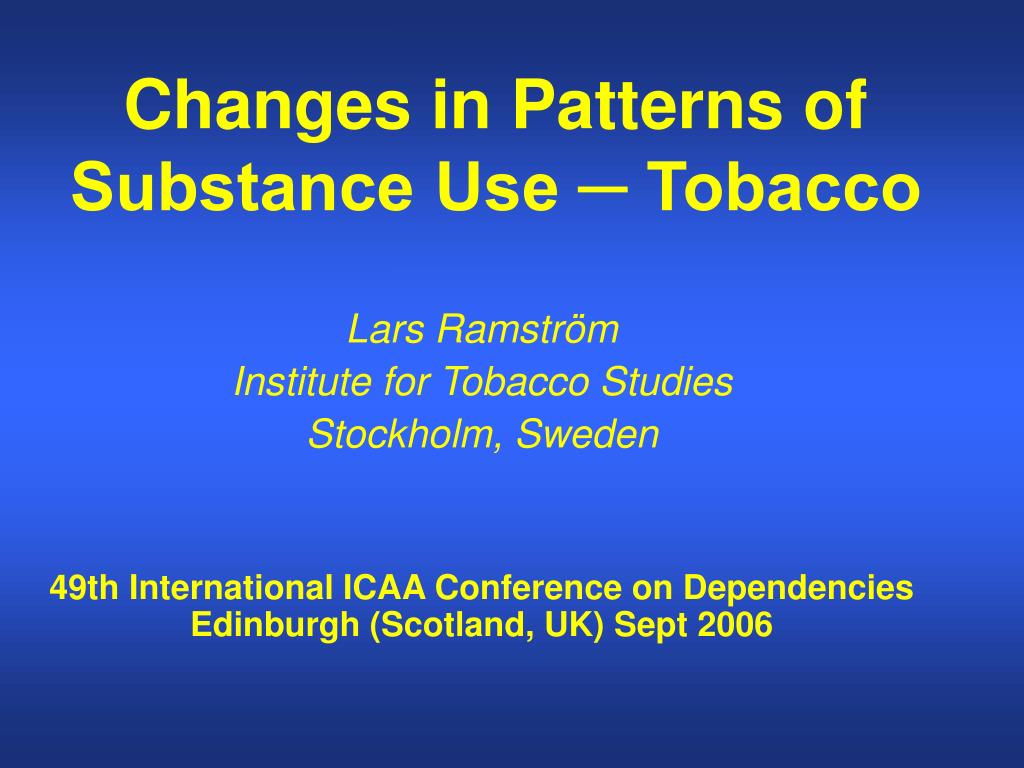 Changes in Patterns of Substance Use ─ Tobacco

Lars Ramström
Institute for Tobacco Studies
Stockholm, Sweden

49th International ICAA Conference on Dependencies
Edinburgh (Scotland, UK) Sept 2006